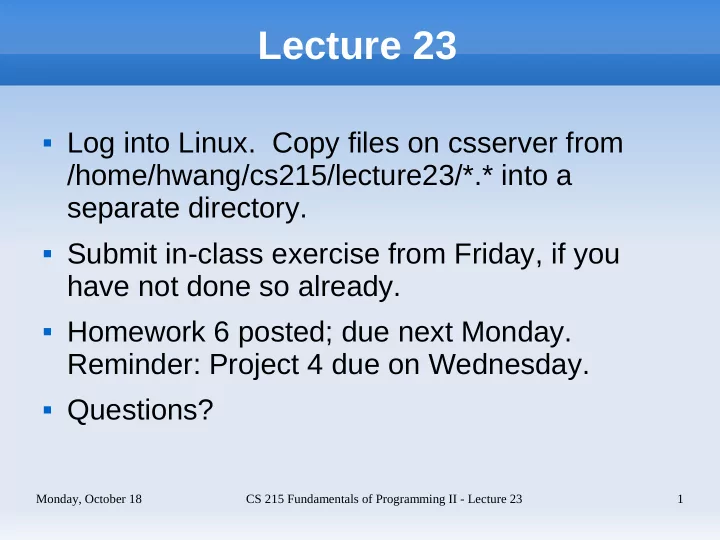 Lecture 23

- Log into Linux.  Copy files on csserver from /home/hwang/cs215/lecture23/*.* into a separate directory.
- Submit in-class exercise from Friday, if you have not done so already.
- Homework 6 posted; due next Monday. Reminder: Project 4 due on Wednesday.
- Questions?

Monday, October 18

CS 215 Fundamentals of Programming II - Lecture 23

1